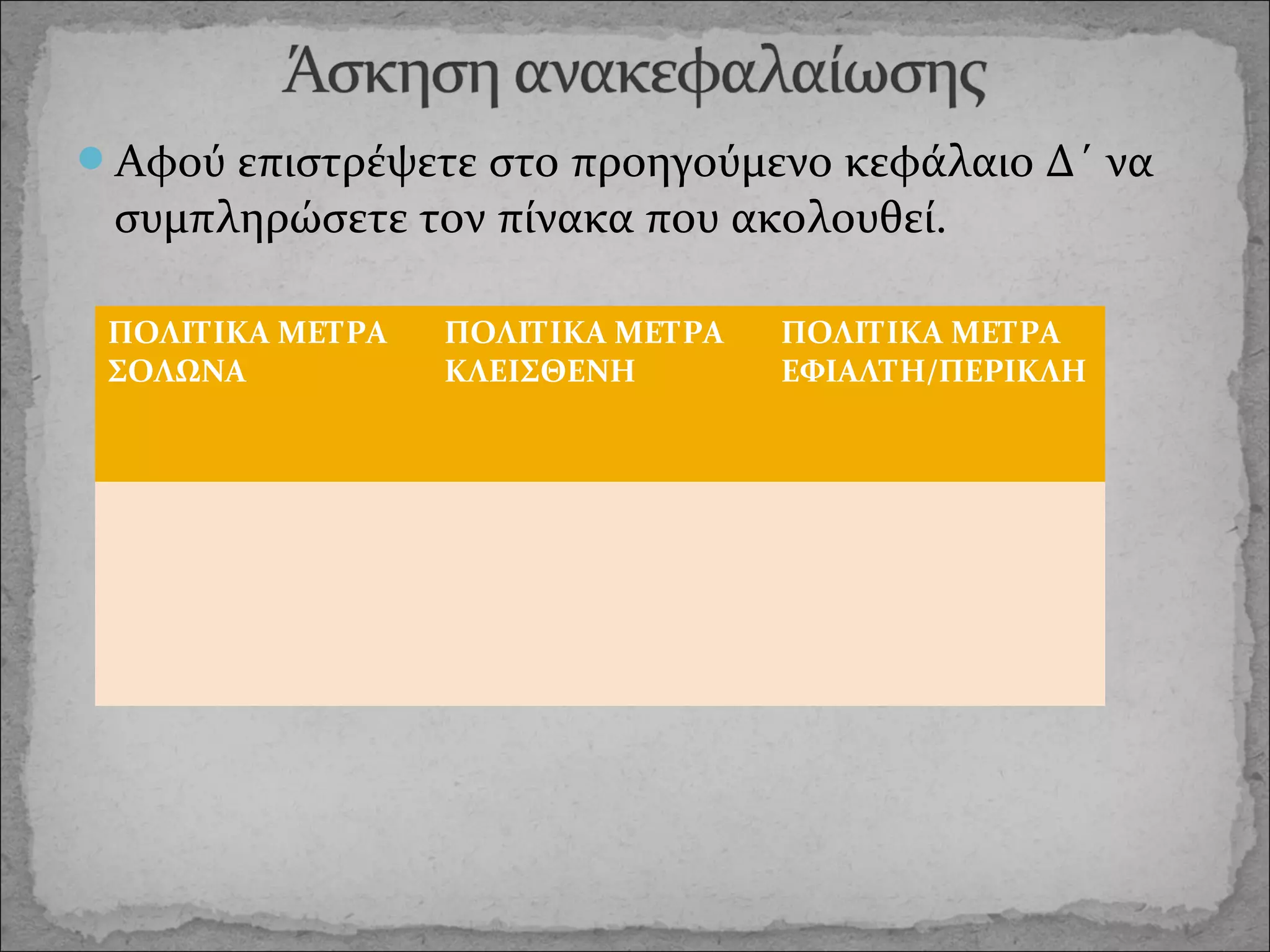 Άσκηση ανακεφαλαίωσης

Αφού επιστρέψετε στο προηγούμενο κεφάλαιο Δ΄ να συμπληρώσετε τον πίνακα που ακολουθεί.

| ΠΟΛΙΤΙΚΑ ΜΕΤΡΑ ΣΟΛΩΝΑ | ΠΟΛΙΤΙΚΑ ΜΕΤΡΑ ΚΛΕΙΣΘΕΝΗ | ΠΟΛΙΤΙΚΑ ΜΕΤΡΑ ΕΦΙΑΛΤΗ/ΠΕΡΙΚΛΗ |
|---|---|---|
| | | |